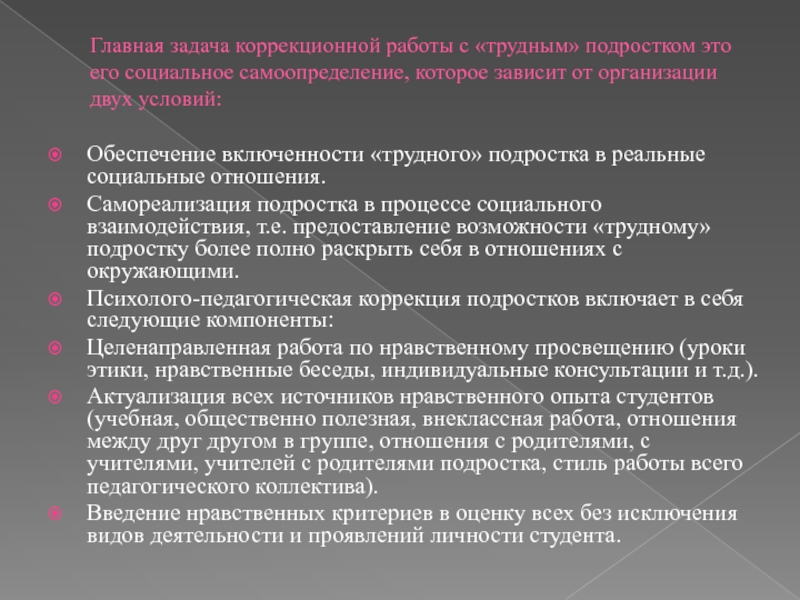 Главная задача коррекционной работы с «трудным» подростком это его социальное самоопределение, которое зависит от организации двух условий:

Обеспечение включенности «трудного» подростка в реальные социальные отношения.

Самореализация подростка в процессе социального взаимодействия, т.е. предоставление возможности «трудному» подростку более полно раскрыть себя в отношениях с окружающими.

Психолого-педагогическая коррекция подростков включает в себя следующие компоненты:

Целенаправленная работа по нравственному просвещению (уроки этики, нравственные беседы, индивидуальные консультации и т.д.).

Актуализация всех источников нравственного опыта студентов (учебная, общественно полезная, внеклассная работа, отношения между друг другом в группе, отношения с родителями, с учителями, учителей с родителями подростка, стиль работы всего педагогического коллектива).

Введение нравственных критериев в оценку всех без исключения видов деятельности и проявлений личности студента.